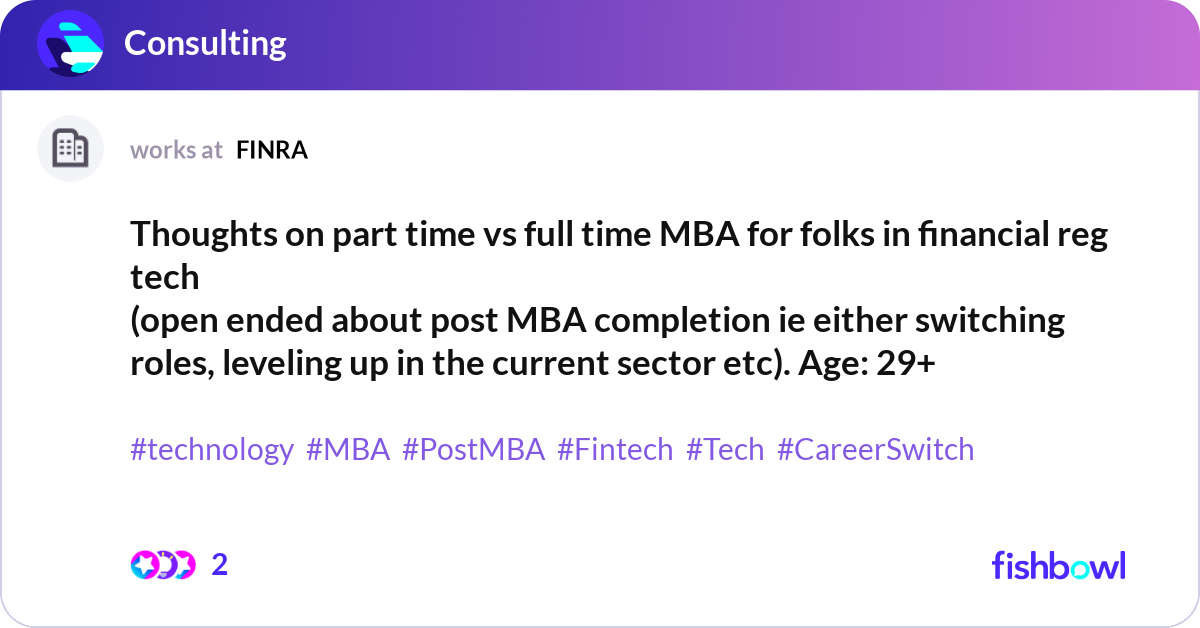 Consulting

works at FINRA

Thoughts on part time vs full time MBA for folks in financial reg tech
(open ended about post MBA completion ie either switching roles, leveling up in the current sector etc). Age: 29+

#technology #MBA #PostMBA #Fintech #Tech #CareerSwitch

2

fishbowl